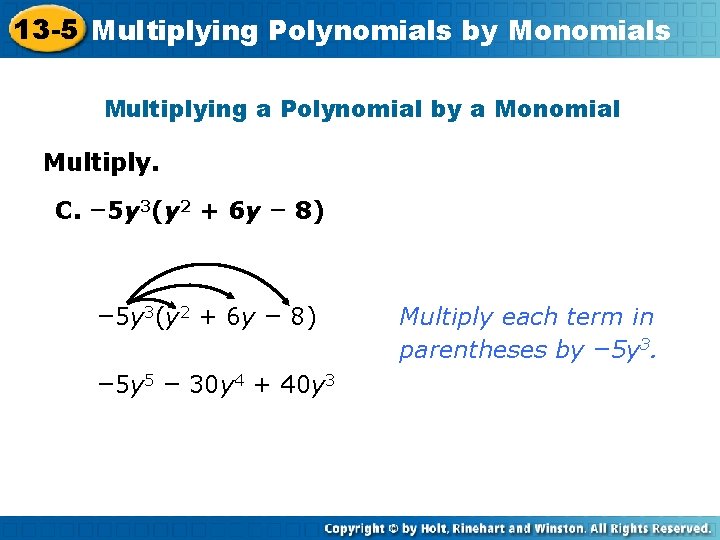 13-5 Multiplying Polynomials by Monomials

Multiplying a Polynomial by a Monomial

Multiply.

C. $-5y^3(y^2 + 6y - 8)$

$-5y^3(y^2 + 6y - 8)$

Multiply each term in parentheses by $-5y^3$.

$-5y^5 - 30y^4 + 40y^3$

Copyright © by Holt, Rinehart and Winston. All Rights Reserved.